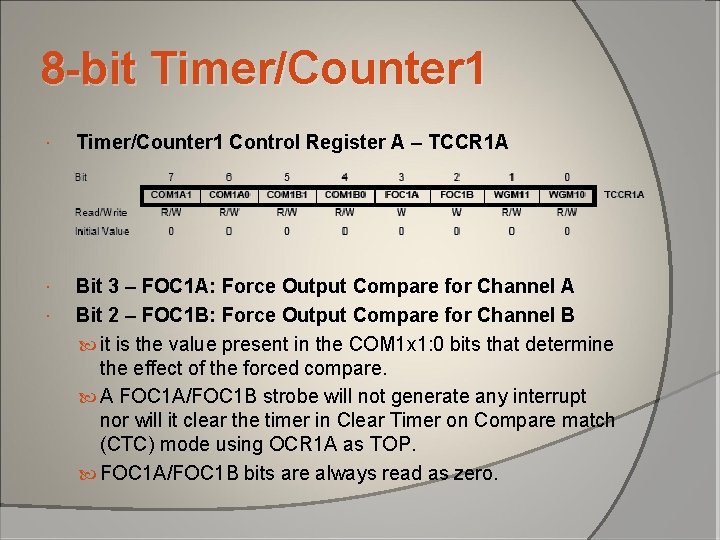 8-bit Timer/Counter1

· Timer/Counter1 Control Register A – TCCR1A

| Bit | 7 | 6 | 5 | 4 | 3 | 2 | 1 | 0 | |
|---|---|---|---|---|---|---|---|---|---|
| | COM1A1 | COM1A0 | COM1B1 | COM1B0 | FOC1A | FOC1B | WGM11 | WGM10 | TCCR1A |
| Read/Write | R/W | R/W | R/W | R/W | W | W | R/W | R/W | |
| Initial Value | 0 | 0 | 0 | 0 | 0 | 0 | 0 | 0 | |

· Bit 3 – FOC1A: Force Output Compare for Channel A
· Bit 2 – FOC1B: Force Output Compare for Channel B
it is the value present in the COM1x1:0 bits that determine the effect of the forced compare.
A FOC1A/FOC1B strobe will not generate any interrupt nor will it clear the timer in Clear Timer on Compare match (CTC) mode using OCR1A as TOP.
FOC1A/FOC1B bits are always read as zero.